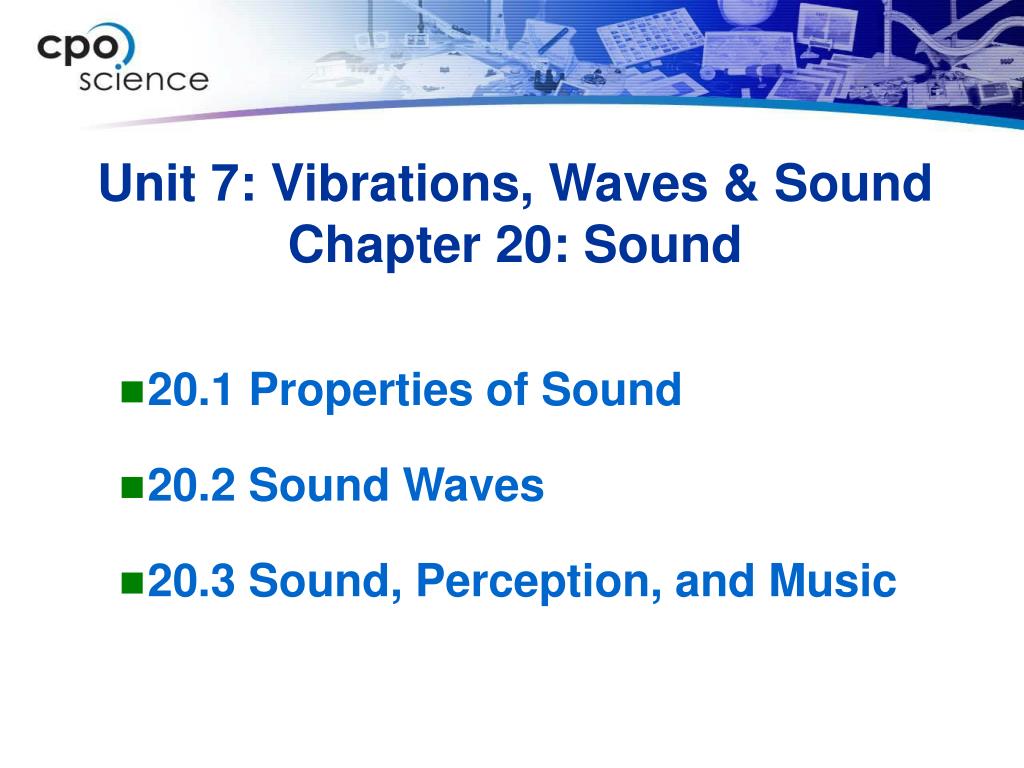 cpo
science

Unit 7: Vibrations, Waves & Sound
Chapter 20: Sound

20.1 Properties of Sound

20.2 Sound Waves

20.3 Sound, Perception, and Music